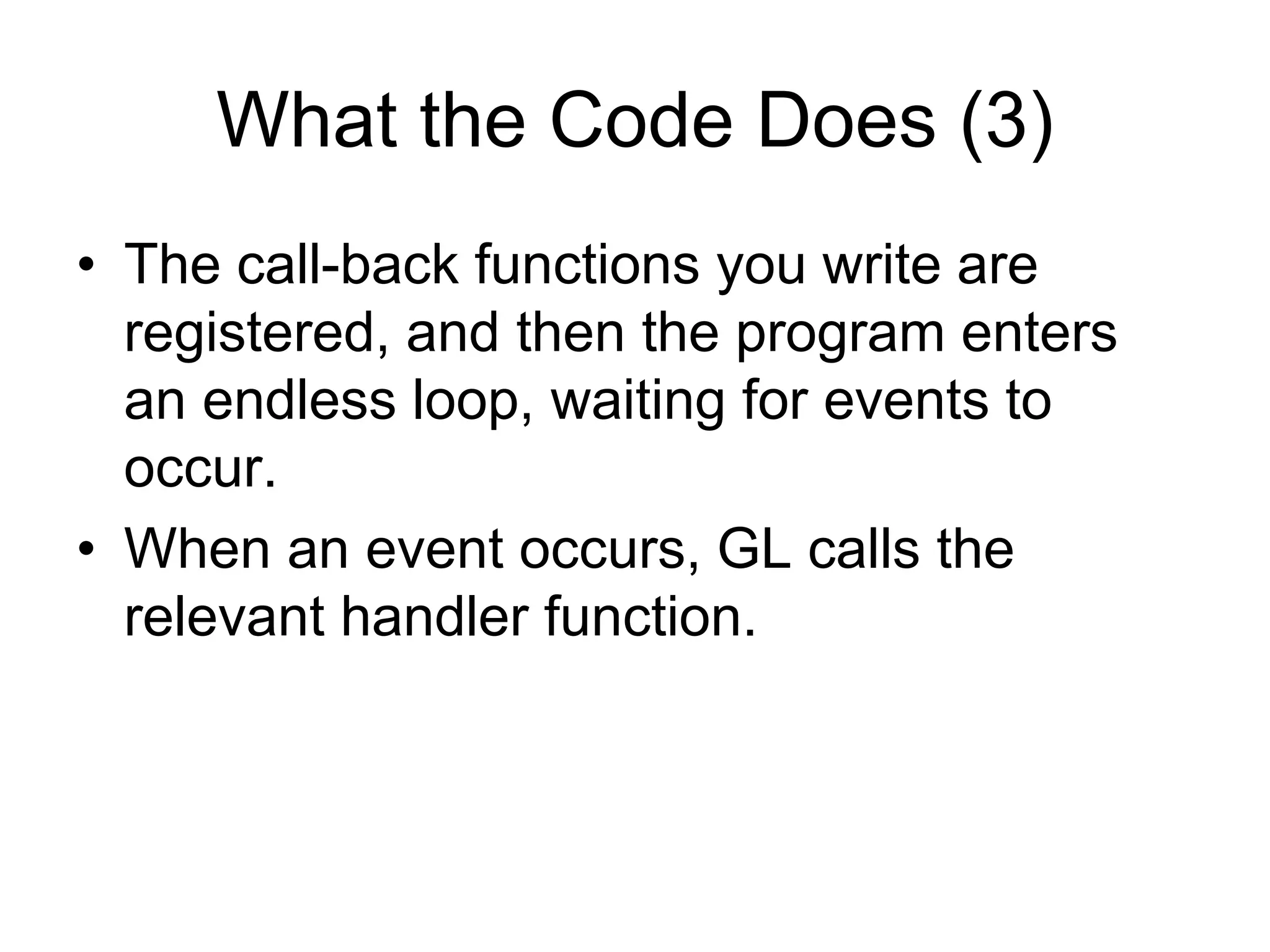 What the Code Does (3)

• The call-back functions you write are registered, and then the program enters an endless loop, waiting for events to occur.

• When an event occurs, GL calls the relevant handler function.